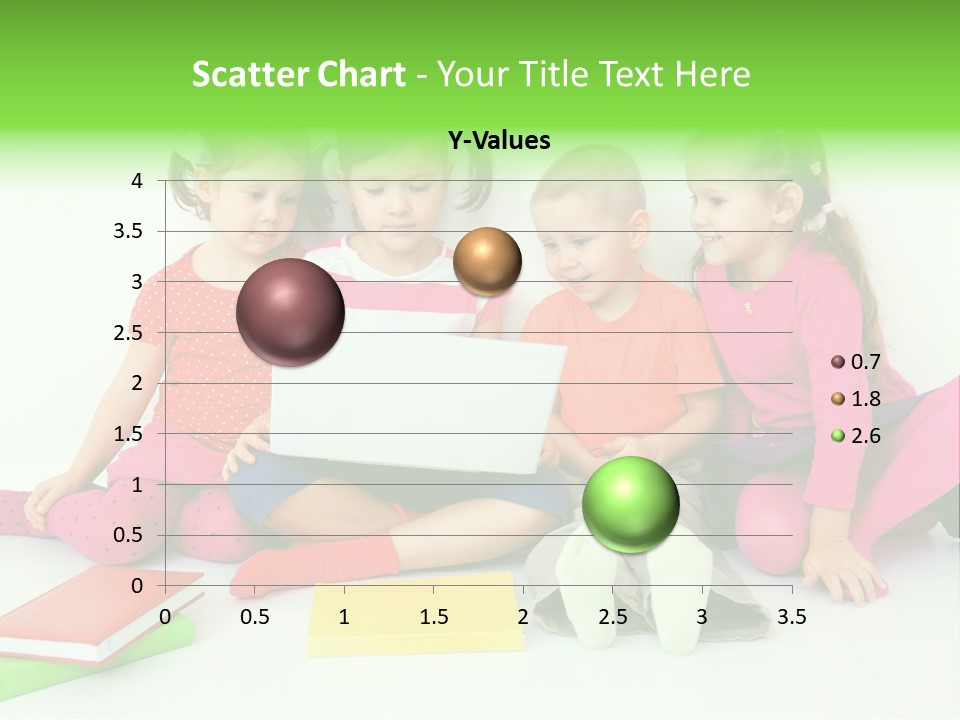 Scatter Chart - Your Title Text Here

Y-Values

4
3.5
3
2.5
2
1.5
1
0.5
0

0 0.5 1 1.5 2 2.5 3 3.5

0.7
1.8
2.6